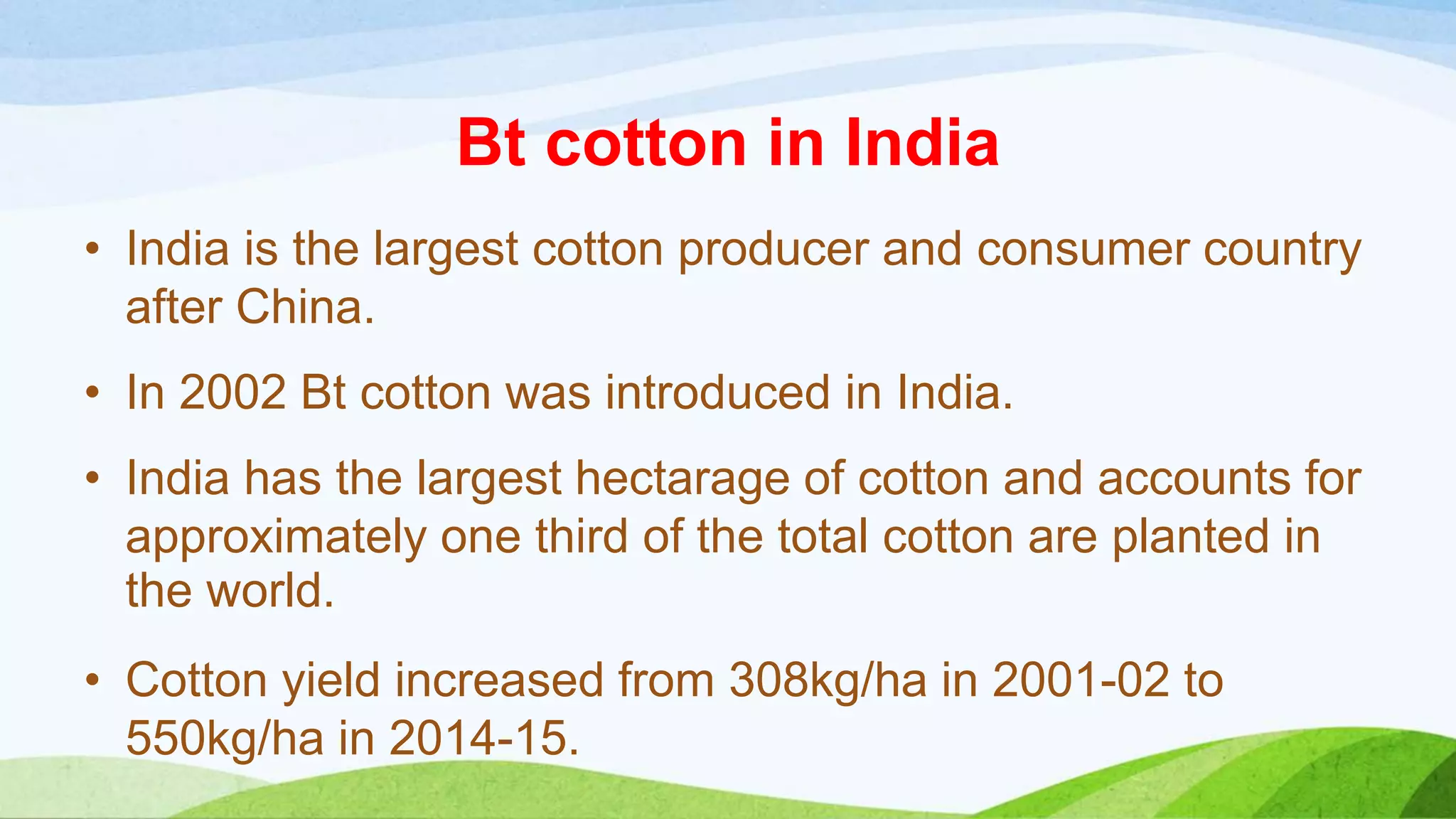 Bt cotton in India

• India is the largest cotton producer and consumer country after China.

• In 2002 Bt cotton was introduced in India.

• India has the largest hectarage of cotton and accounts for approximately one third of the total cotton are planted in the world.

• Cotton yield increased from 308kg/ha in 2001-02 to 550kg/ha in 2014-15.